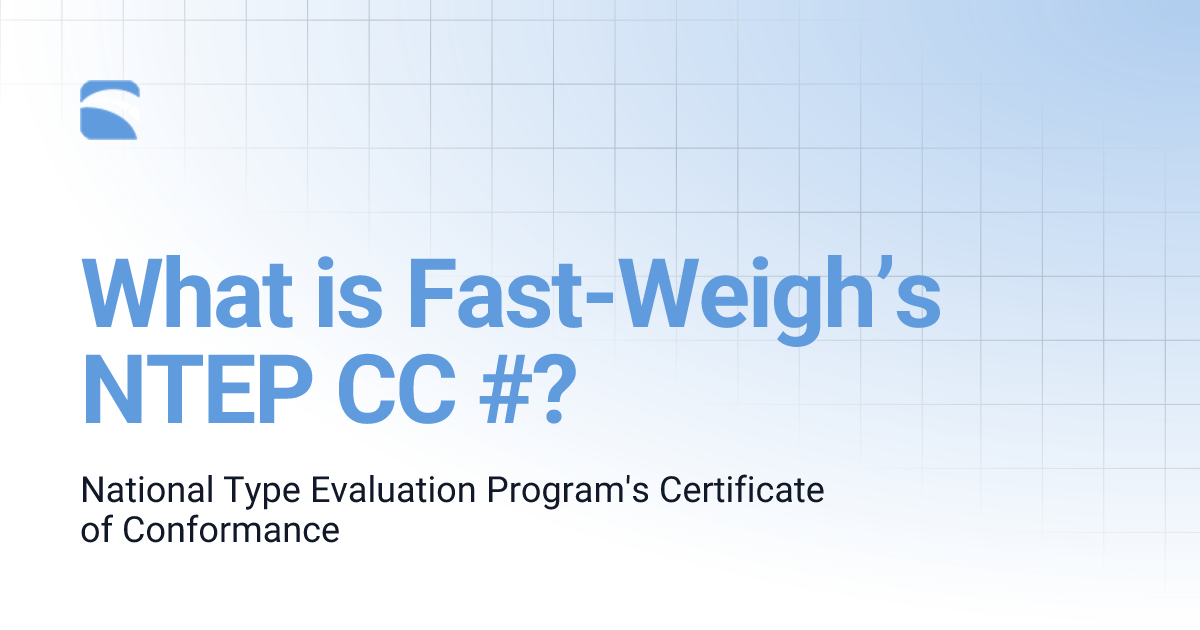 What is Fast-Weigh’s NTEP CC #?

National Type Evaluation Program's Certificate of Conformance